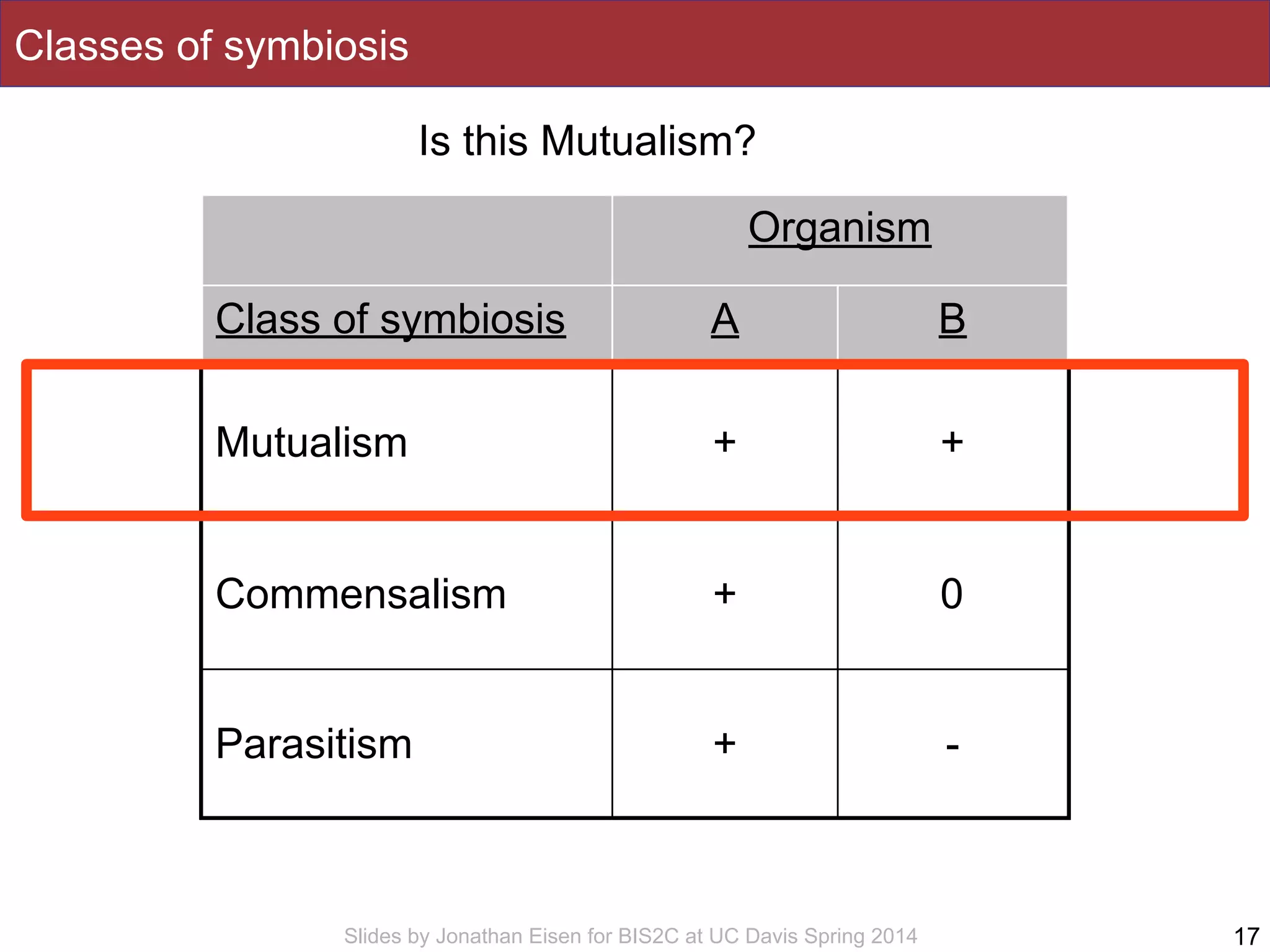 Classes of symbiosis

Is this Mutualism?

| | Organism | |
|---|---|---|
| Class of symbiosis | A | B |
| Mutualism | + | + |
| Commensalism | + | 0 |
| Parasitism | + | - |

Slides by Jonathan Eisen for BIS2C at UC Davis Spring 2014

17